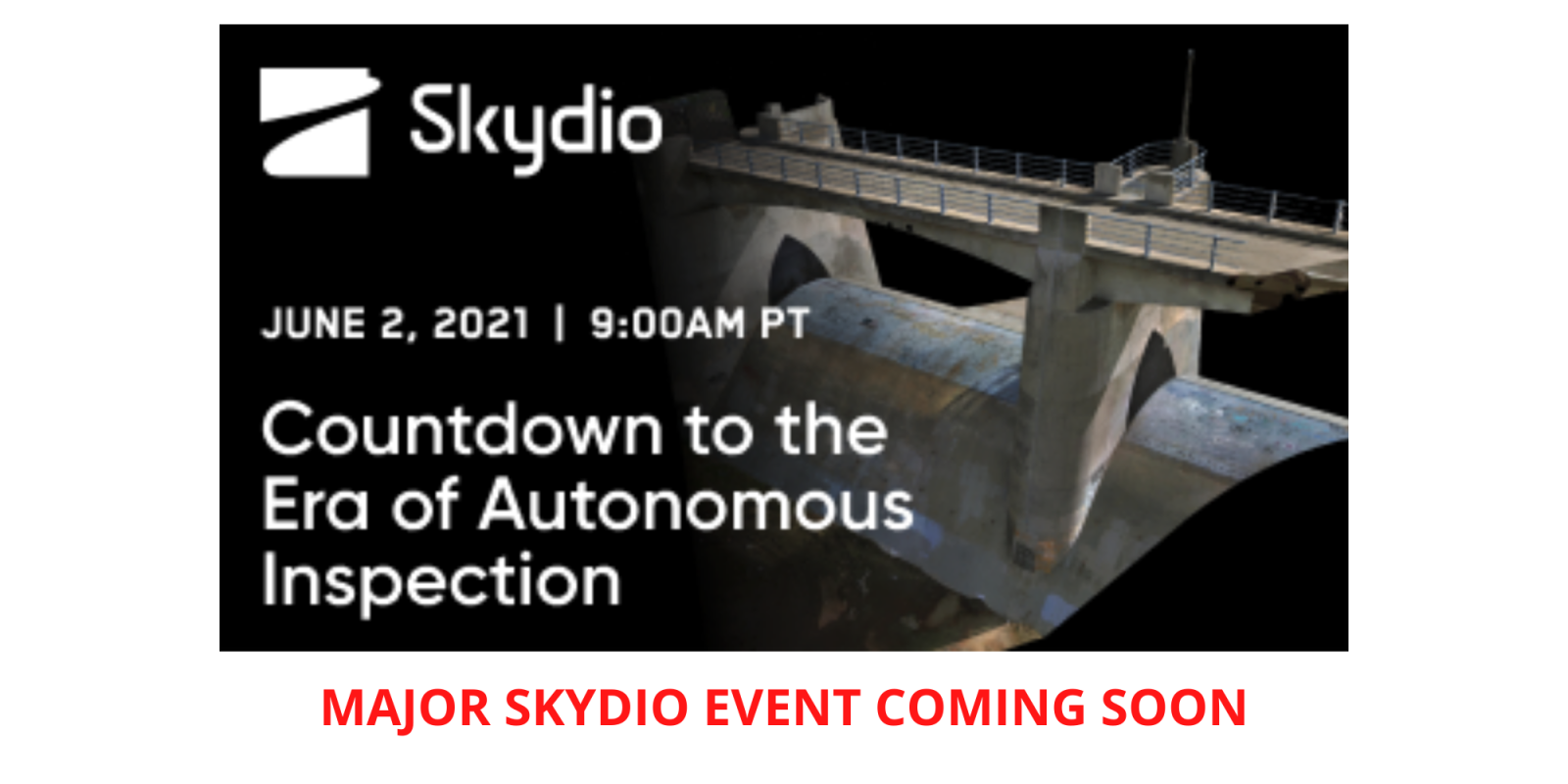 Skydio

JUNE 2, 2021 | 9:00AM PT

Countdown to the Era of Autonomous Inspection

MAJOR SKYDIO EVENT COMING SOON